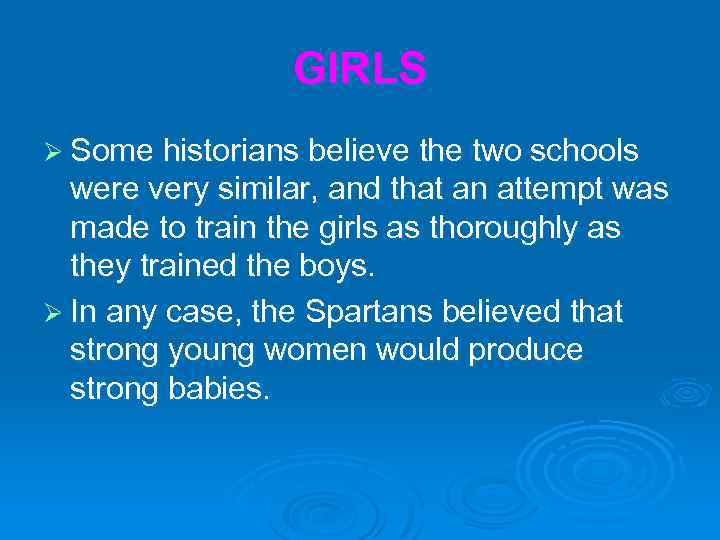 GIRLS

➢ Some historians believe the two schools were very similar, and that an attempt was made to train the girls as thoroughly as they trained the boys.

➢ In any case, the Spartans believed that strong young women would produce strong babies.